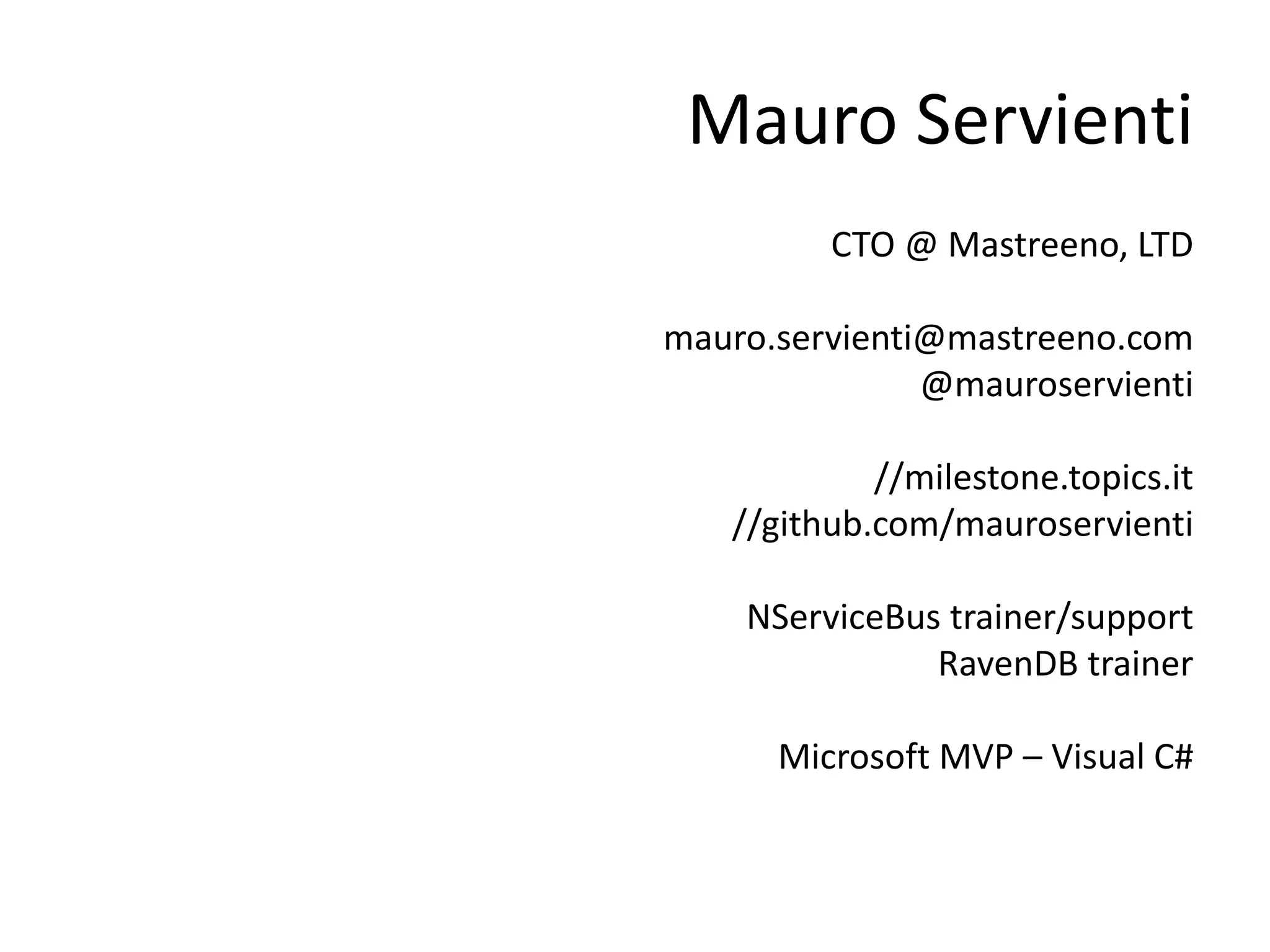 Mauro Servienti

CTO @ Mastreeno, LTD

mauro.servienti@mastreeno.com
@mauroservienti

//milestone.topics.it
//github.com/mauroservienti

NServiceBus trainer/support
RavenDB trainer

Microsoft MVP – Visual C#